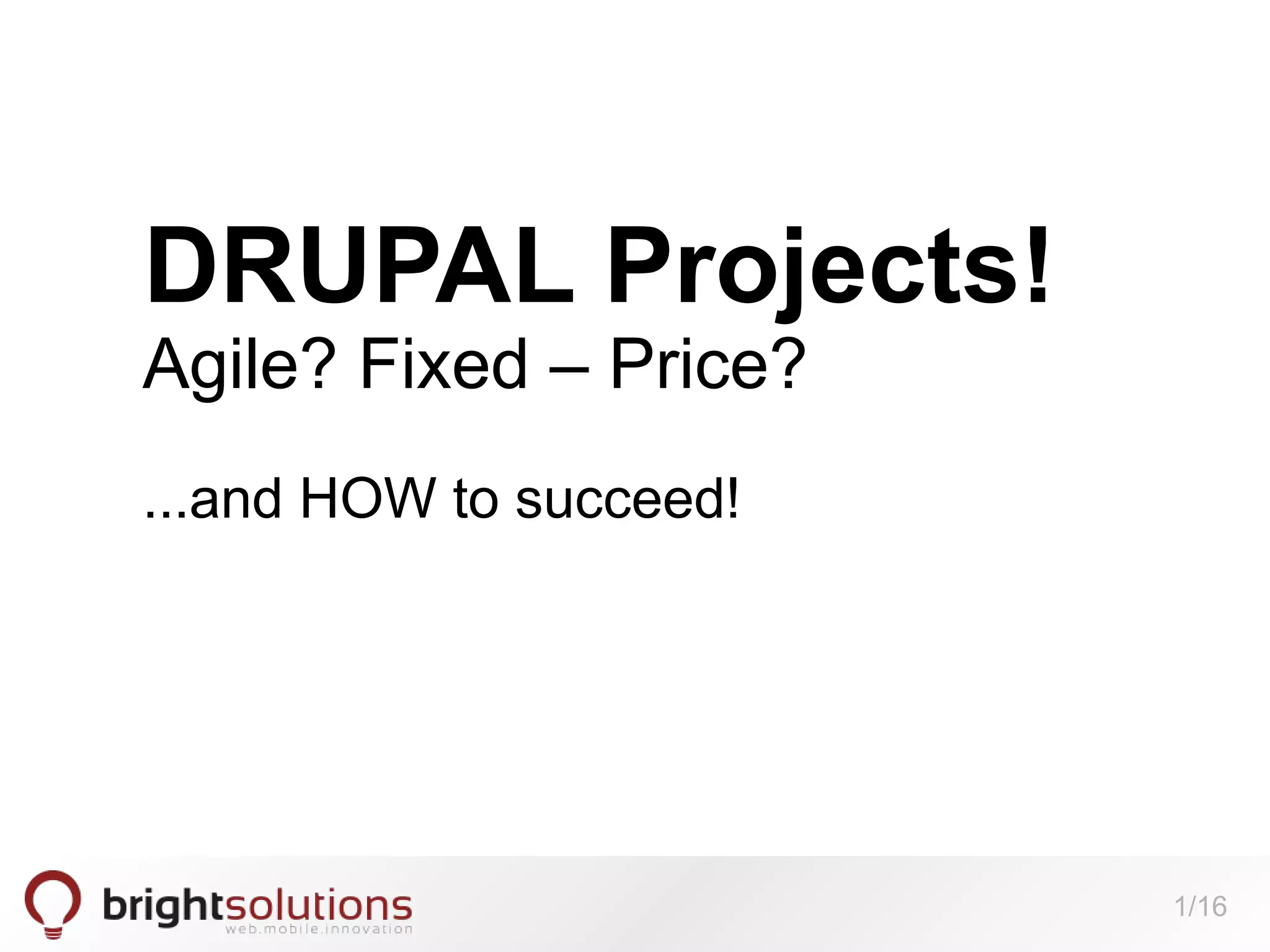 DRUPAL Projects!
Agile? Fixed – Price?

...and HOW to succeed!

brightsolutions
web.mobile.innovation

1/16